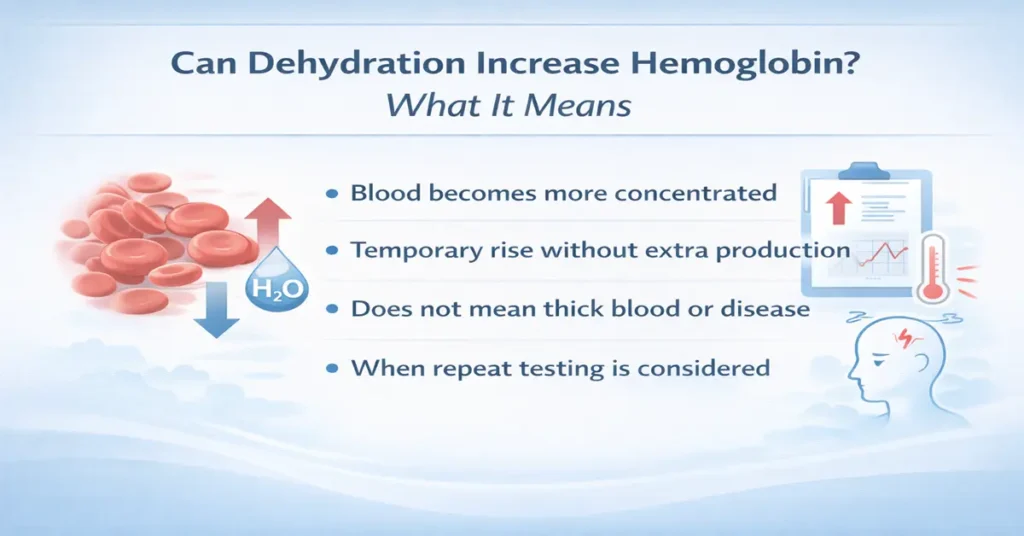 Can Dehydration Increase Hemoglobin?
What It Means

$H_2O$

• Blood becomes more concentrated
• Temporary rise without extra production
• Does not mean thick blood or disease
• When repeat testing is considered